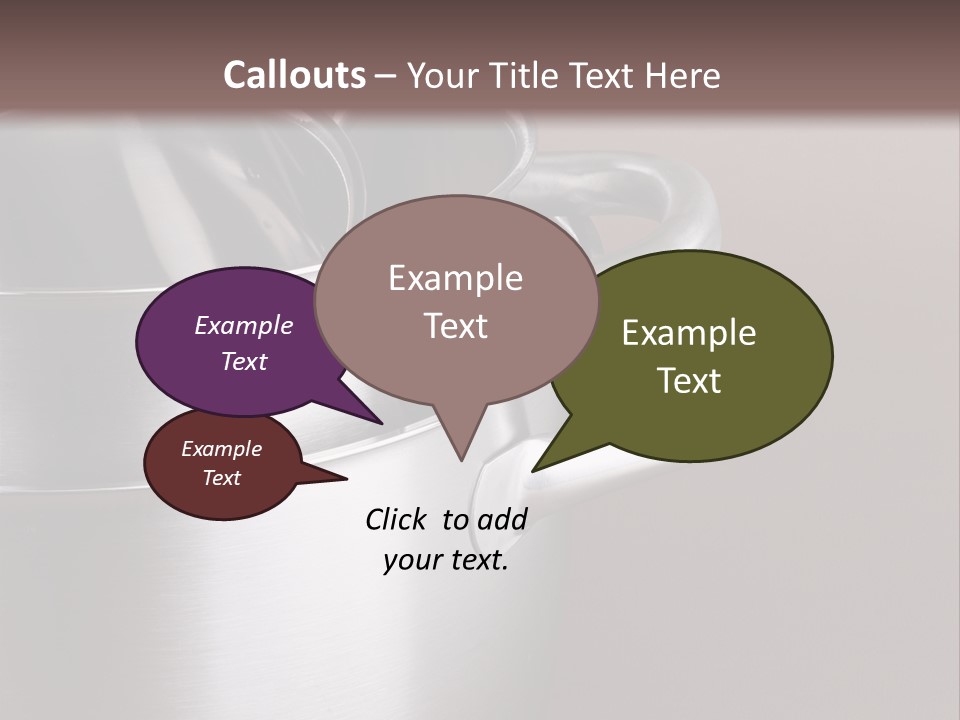 Callouts – Your Title Text Here

Example Text

Example Text

Example Text

Example Text

Click to add your text.